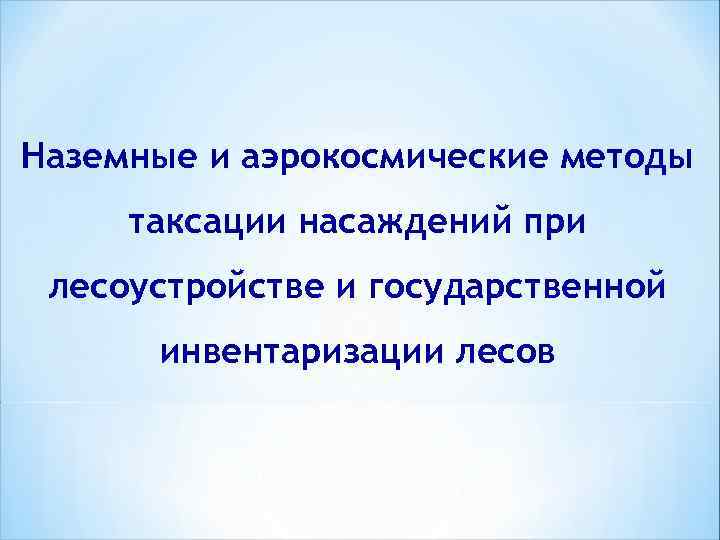 Наземные и аэрокосмические методы таксации насаждений при лесоустройстве и государственной инвентаризации лесов